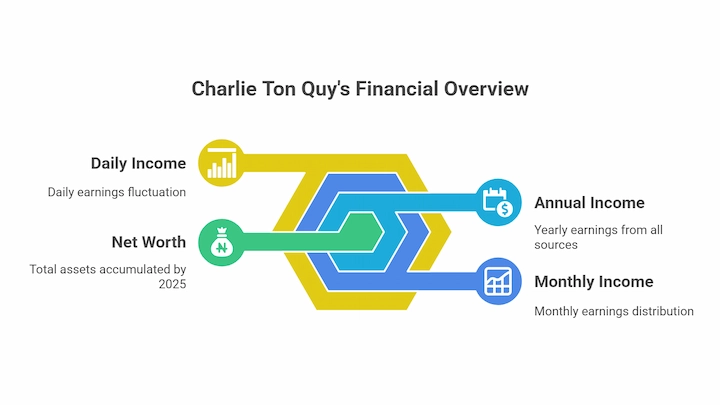 Charlie Ton Quy's Financial Overview

Daily Income

Daily earnings fluctuation

Net Worth

Total assets accumulated by 2025

Annual Income

Yearly earnings from all sources

Monthly Income

Monthly earnings distribution